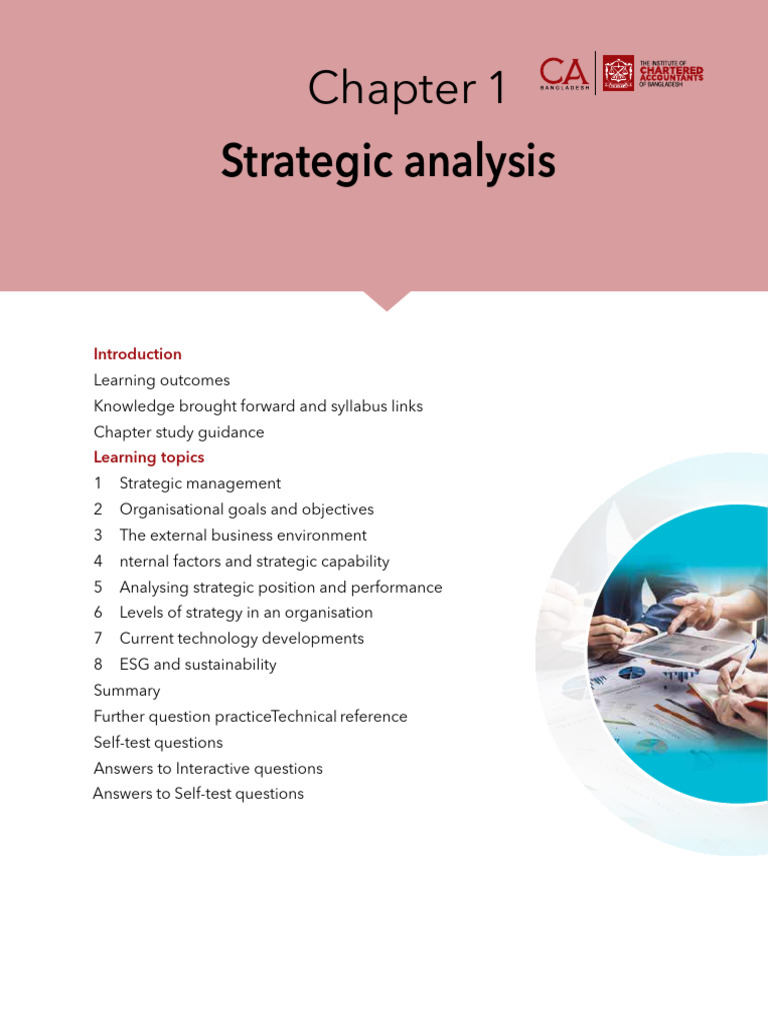 Chapter 1

CA BANGLADESH

THE INSTITUTE OF CHARTERED ACCOUNTANTS OF BANGLADESH

Strategic analysis

Introduction
Learning outcomes
Knowledge brought forward and syllabus links
Chapter study guidance
Learning topics
1 Strategic management
2 Organisational goals and objectives
3 The external business environment
4 nternal factors and strategic capability
5 Analysing strategic position and performance
6 Levels of strategy in an organisation
7 Current technology developments
8 ESG and sustainability
Summary
Further question practiceTechnical reference
Self-test questions
Answers to Interactive questions
Answers to Self-test questions